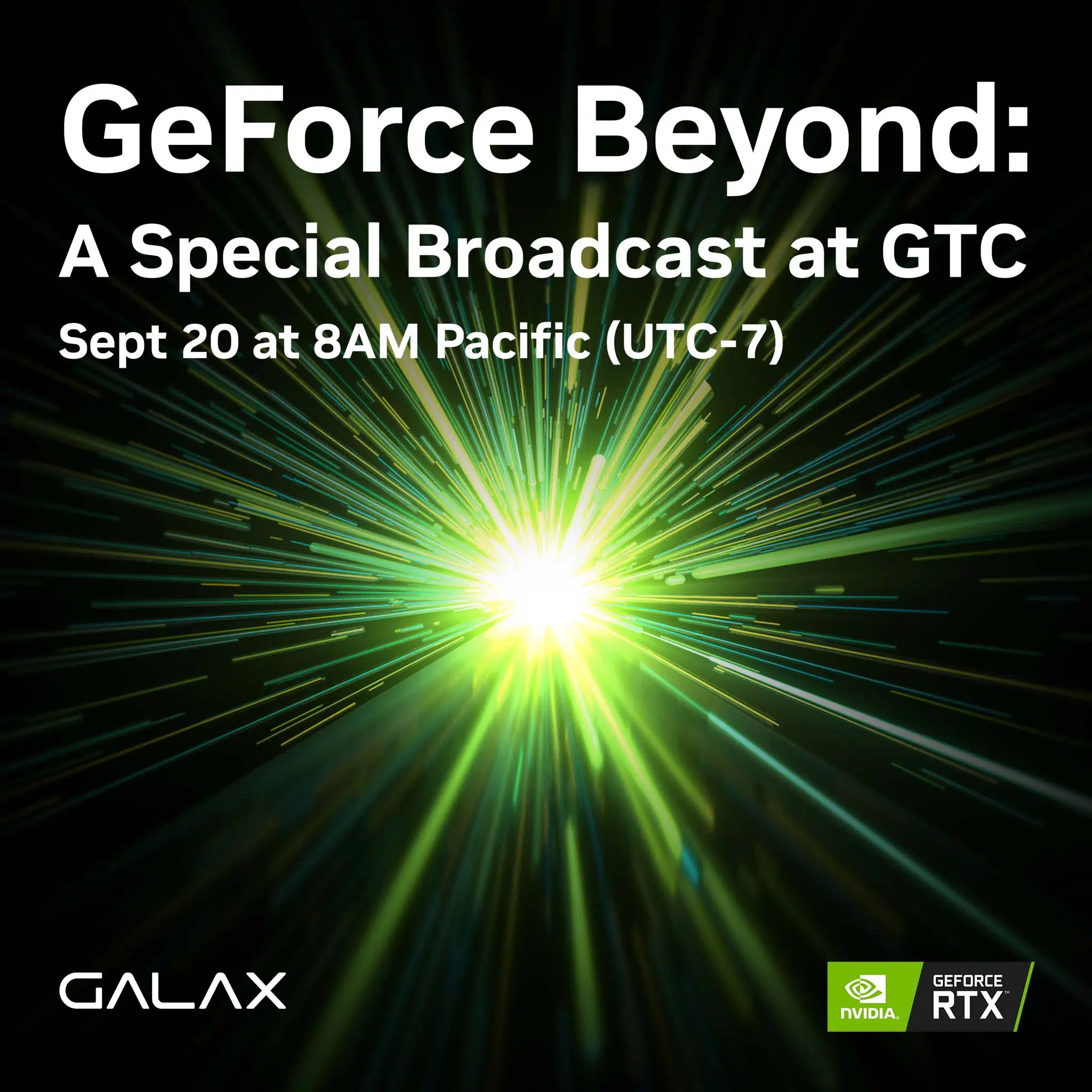 GeForce Beyond:
A Special Broadcast at GTC
Sept 20 at 8AM Pacific (UTC-7)

GALAX

NVIDIA.
GEFORCE
RTX™